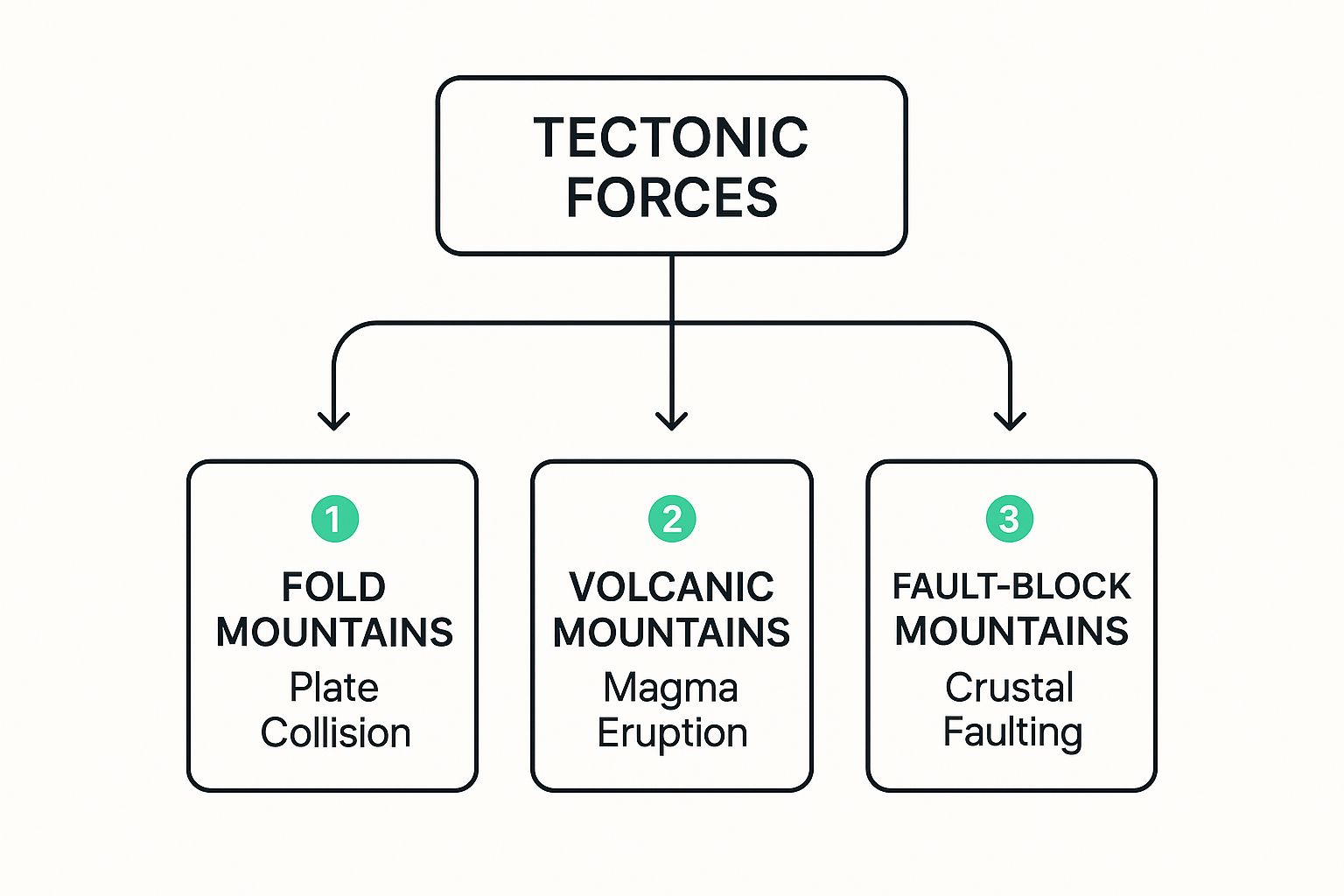 TECTONIC FORCES

1
FOLD MOUNTAINS
Plate Collision

2
VOLCANIC MOUNTAINS
Magma Eruption

3
FAULT-BLOCK MOUNTAINS
Crustal Faulting